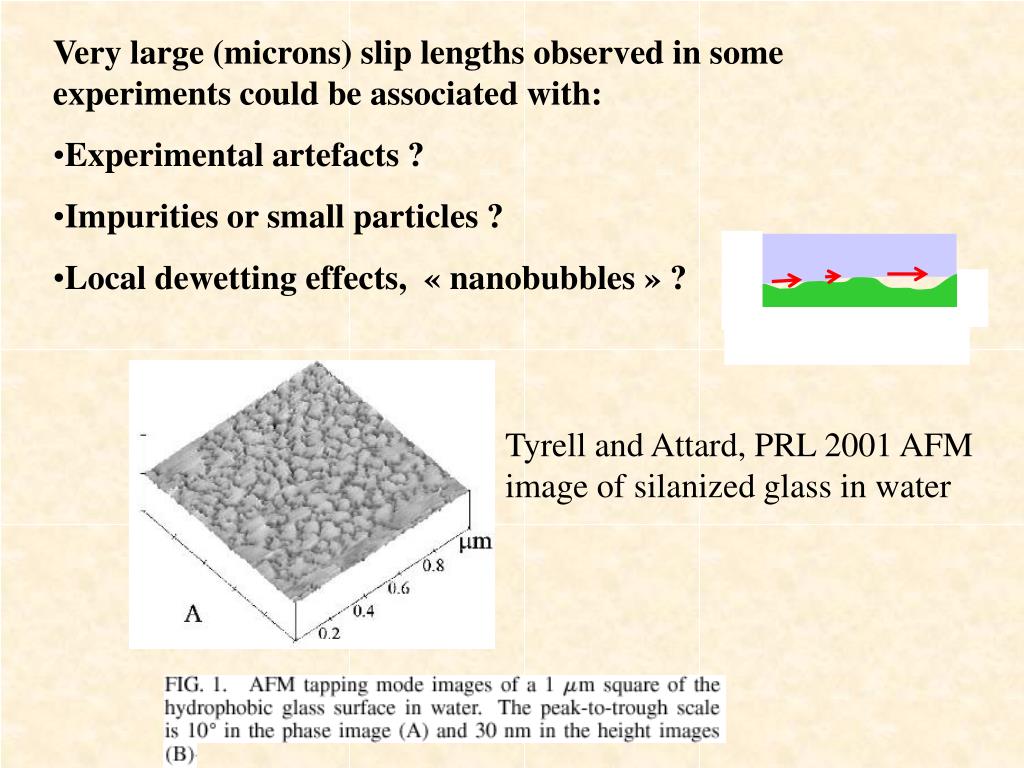 Very large (microns) slip lengths observed in some experiments could be associated with:

•Experimental artefacts ?

•Impurities or small particles ?

•Local dewetting effects, « nanobubbles » ?

μm
0.8
0.6
0.4
0.2
A

Tyrell and Attard, PRL 2001 AFM image of silanized glass in water

FIG. 1. AFM tapping mode images of a 1 $\mu$m square of the hydrophobic glass surface in water. The peak-to-trough scale is 10° in the phase image (A) and 30 nm in the height images (B).